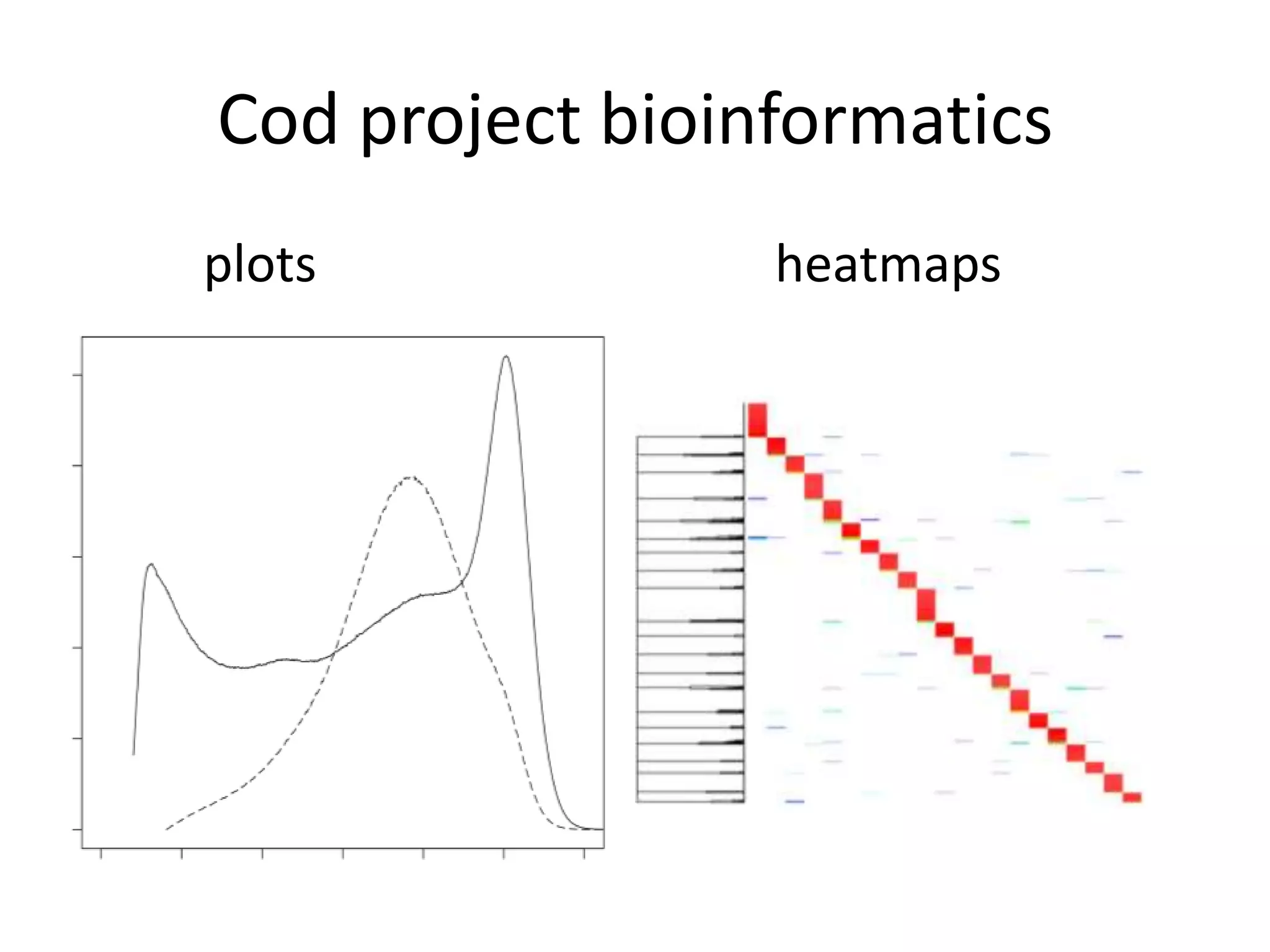 Cod project bioinformatics

plots

heatmaps